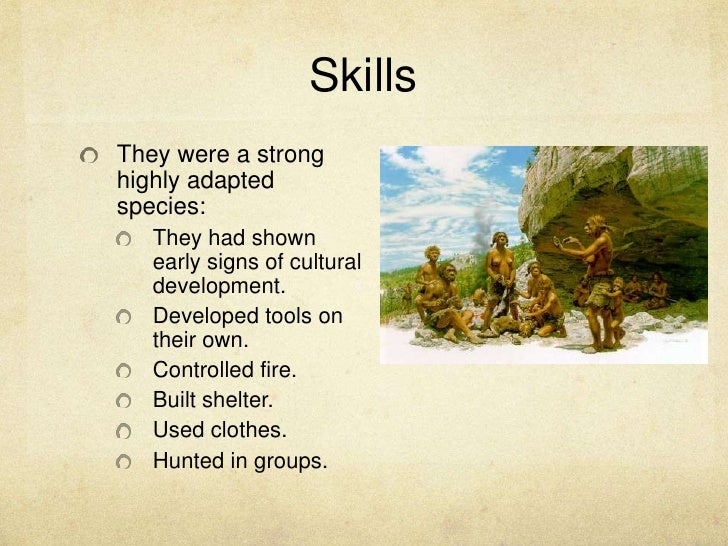 Skills

They were a strong highly adapted species:

They had shown early signs of cultural development.

Developed tools on their own.

Controlled fire.

Built shelter.

Used clothes.

Hunted in groups.